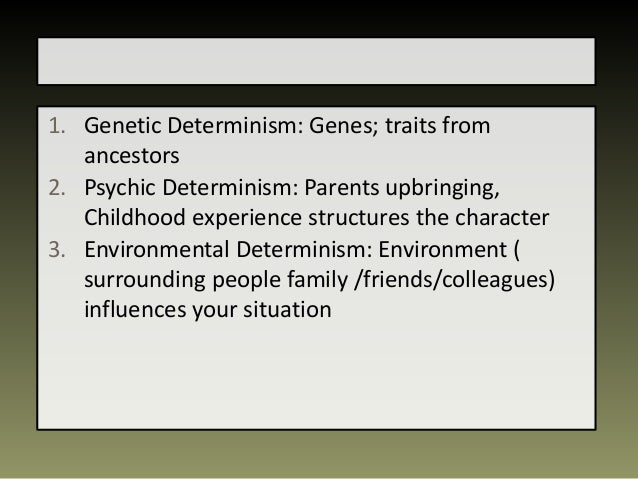 1. Genetic Determinism: Genes; traits from ancestors
2. Psychic Determinism: Parents upbringing, Childhood experience structures the character
3. Environmental Determinism: Environment ( surrounding people family /friends/colleagues) influences your situation